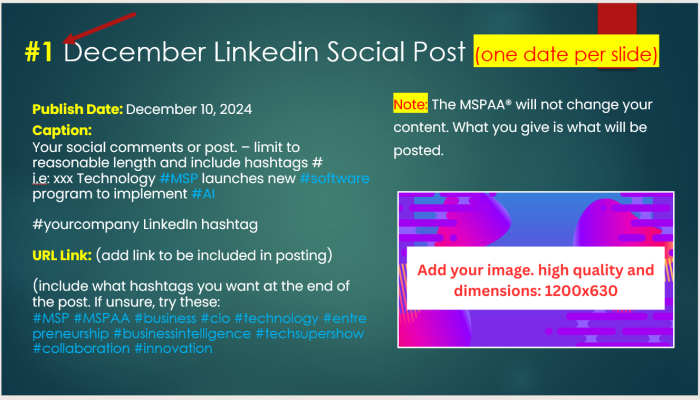 #1 December Linkedin Social Post (one date per slide)

Publish Date: December 10, 2024
Caption:
Your social comments or post. – limit to reasonable length and include hashtags # i.e: xxx Technology #MSP launches new #software program to implement #AI

#yourcompany LinkedIn hashtag

URL Link: (add link to be included in posting)

(include what hashtags you want at the end of the post. If unsure, try these:
#MSP #MSPAA #business #cio #technology #entrepreneurship #businessintelligence #techsupershow #collaboration #innovation

Note: The MSPAA® will not change your content. What you give is what will be posted.

Add your image. high quality and dimensions: 1200x630